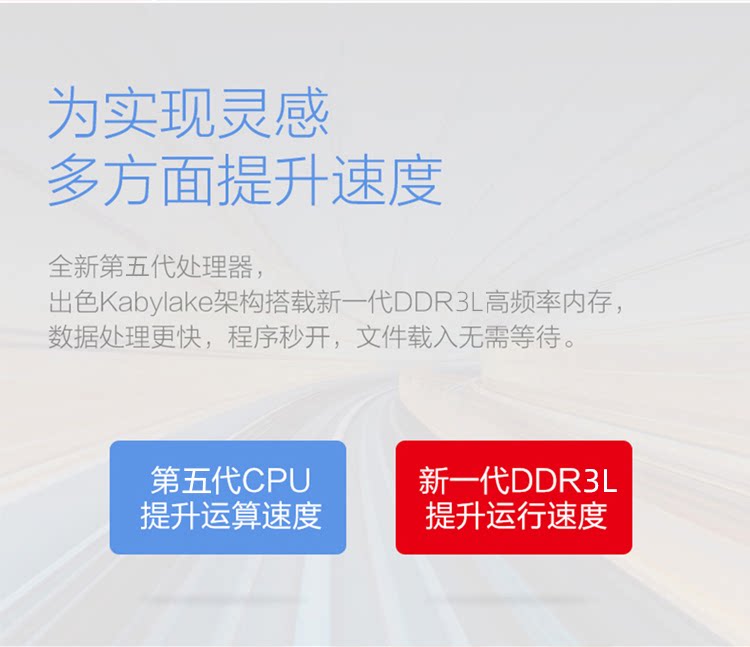 为实现灵感
多方面提升速度

全新第五代处理器，
出色Kabylake架构搭载新一代DDR3L高频率内存，
数据处理更快，程序秒开，文件载入无需等待。

第五代CPU
提升运算速度

新一代DDR3L
提升运行速度